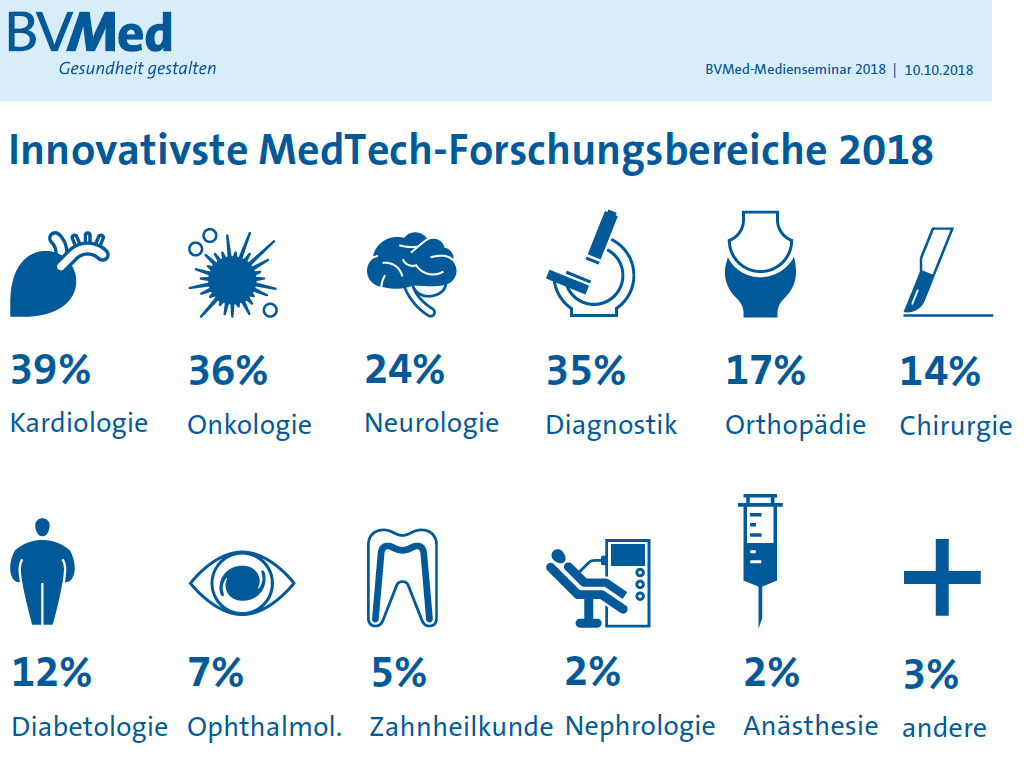 BVMed
Gesundheit gestalten

BVMed-Medienseminar 2018 | 10.10.2018

Innovativste MedTech-Forschungsbereiche 2018

39%
Kardiologie

36%
Onkologie

24%
Neurologie

35%
Diagnostik

17%
Orthopädie

14%
Chirurgie

12%
Diabetologie

7%
Ophthalmol.

5%
Zahnheilkunde

2%
Nephrologie

2%
Anästhesie

3%
andere